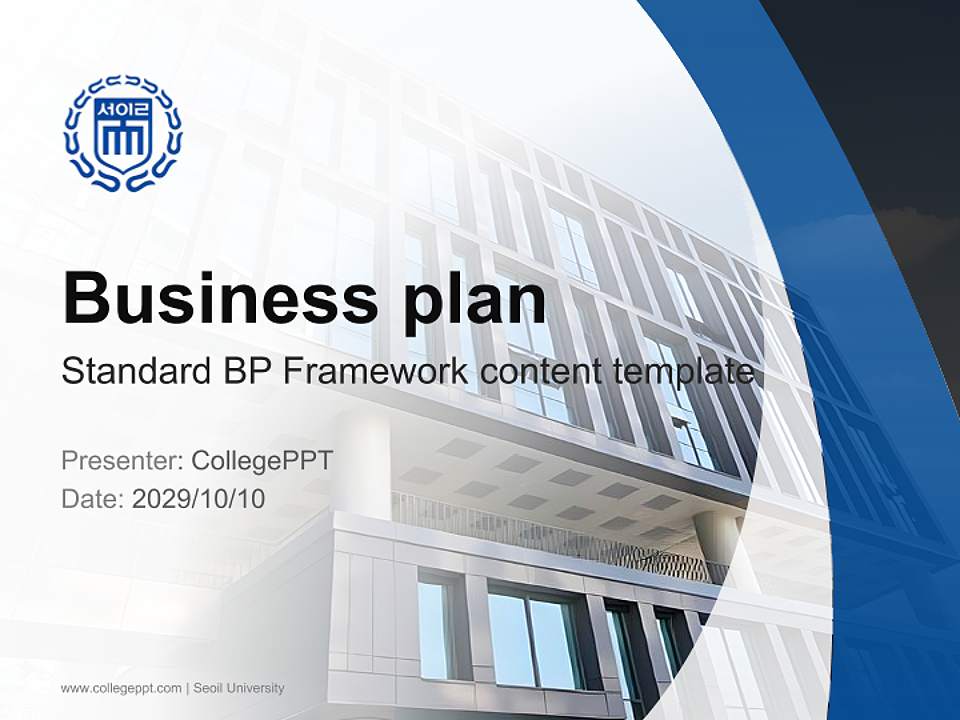 서일

Business plan

Standard BP Framework content template

Presenter: CollegePPT
Date: 2029/10/10

www.collegeppt.com | Seoil University